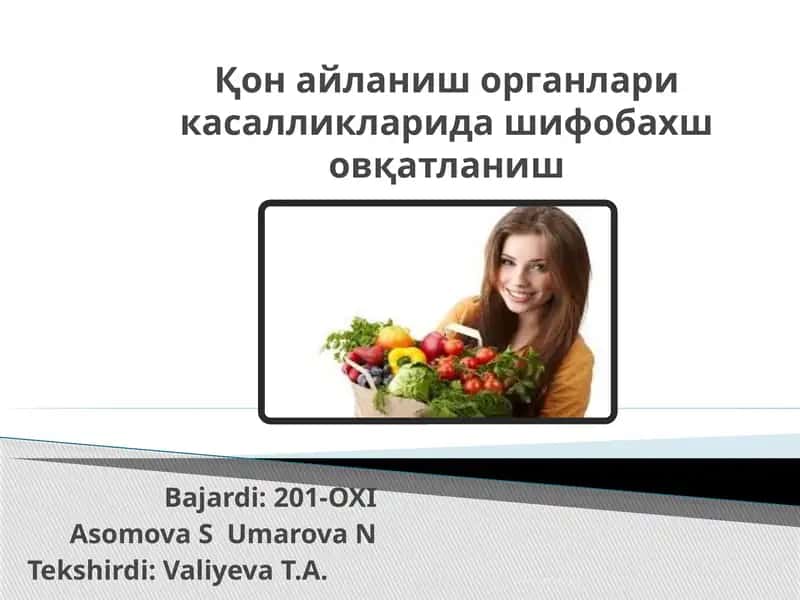 Қон айланиш органлари касалликларида шифобахш овқатланиш

Bajardi: 201-OXI
Asomova S Umarova N
Tekshirdi: Valiyeva T.A.